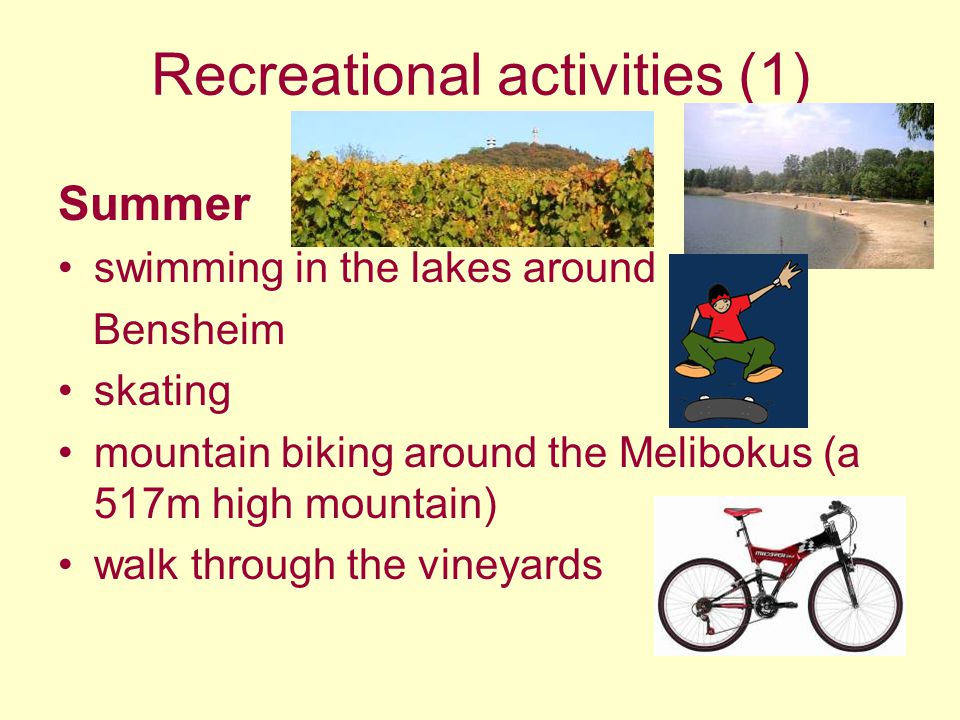 Recreational activities (1)

Summer

• swimming in the lakes around Bensheim
• skating
• mountain biking around the Melibokus (a 517m high mountain)
• walk through the vineyards